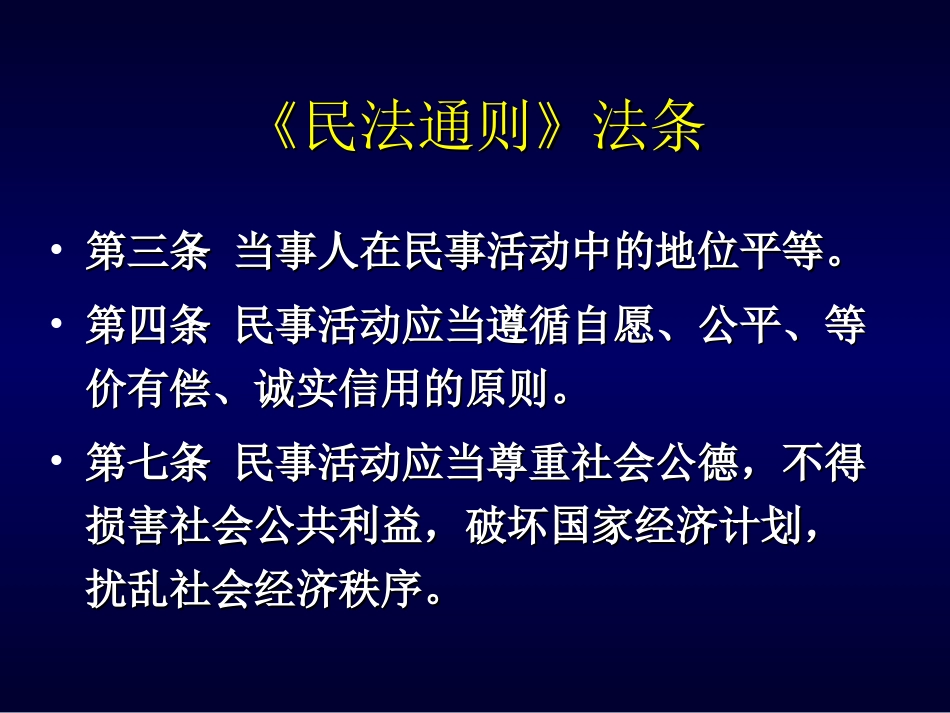 《民法通则》法条

• 第三条 当事人在民事活动中的地位平等。

• 第四条 民事活动应当遵循自愿、公平、等价有偿、诚实信用的原则。

• 第七条 民事活动应当尊重社会公德，不得损害社会公共利益，破坏国家经济计划，扰乱社会经济秩序。